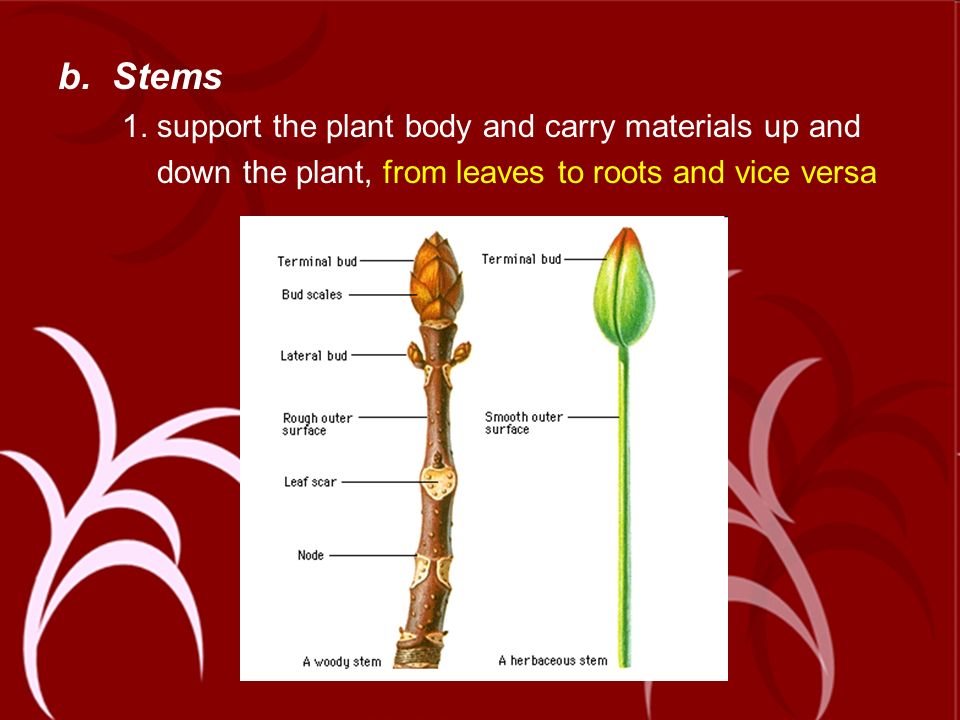 b. Stems

1. support the plant body and carry materials up and down the plant, from leaves to roots and vice versa

Terminal bud
Bud scales
Lateral bud
Rough outer surface
Leaf scar
Node
A woody stem

Terminal bud
Smooth outer surface
A herbaceous stem